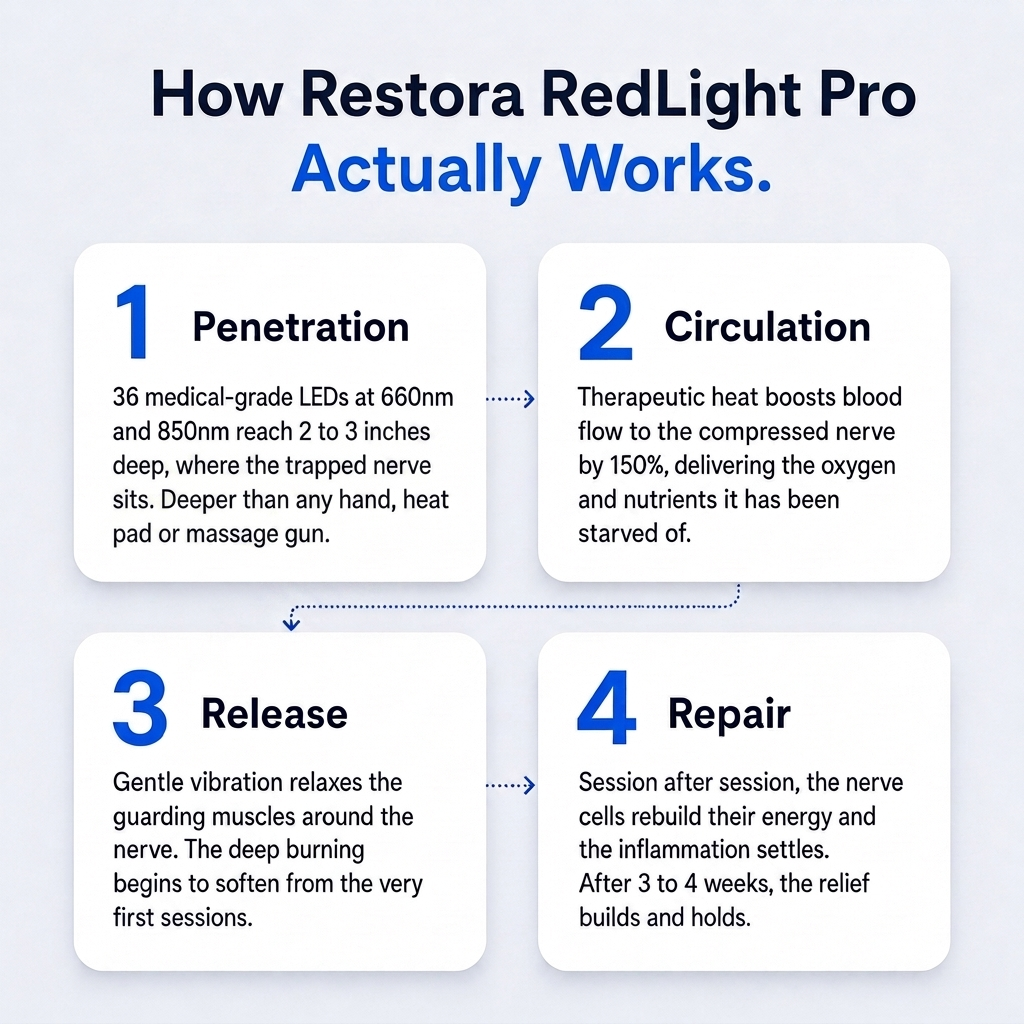 How Restora RedLight Pro
Actually Works.

1 Penetration

36 medical-grade LEDs at 660nm and 850nm reach 2 to 3 inches deep, where the trapped nerve sits. Deeper than any hand, heat pad or massage gun.

2 Circulation

Therapeutic heat boosts blood flow to the compressed nerve by 150%, delivering the oxygen and nutrients it has been starved of.

3 Release

Gentle vibration relaxes the guarding muscles around the nerve. The deep burning begins to soften from the very first sessions.

4 Repair

Session after session, the nerve cells rebuild their energy and the inflammation settles.
After 3 to 4 weeks, the relief builds and holds.